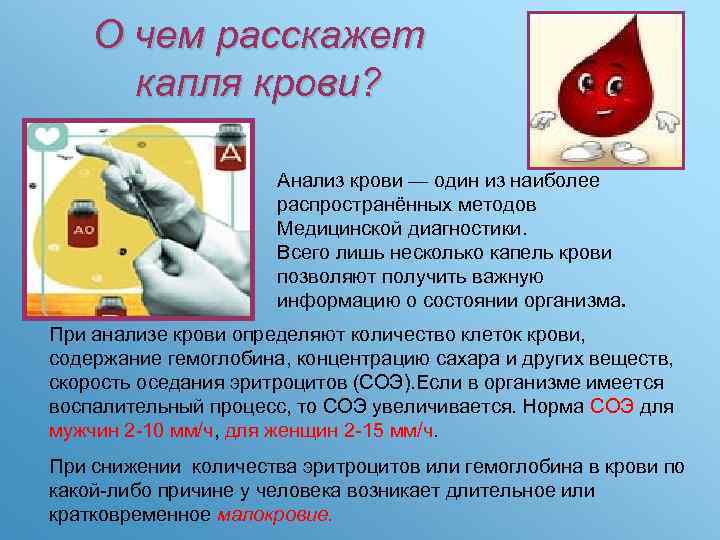 О чем расскажет капля крови?

A

AO

Анализ крови — один из наиболее распространённых методов Медицинской диагностики.
Всего лишь несколько капель крови позволяют получить важную информацию о состоянии организма.

При анализе крови определяют количество клеток крови, содержание гемоглобина, концентрацию сахара и других веществ, скорость оседания эритроцитов (СОЭ).Если в организме имеется воспалительный процесс, то СОЭ увеличивается. Норма СОЭ для мужчин 2-10 мм/ч, для женщин 2-15 мм/ч.

При снижении количества эритроцитов или гемоглобина в крови по какой-либо причине у человека возникает длительное или кратковременное малокровие.